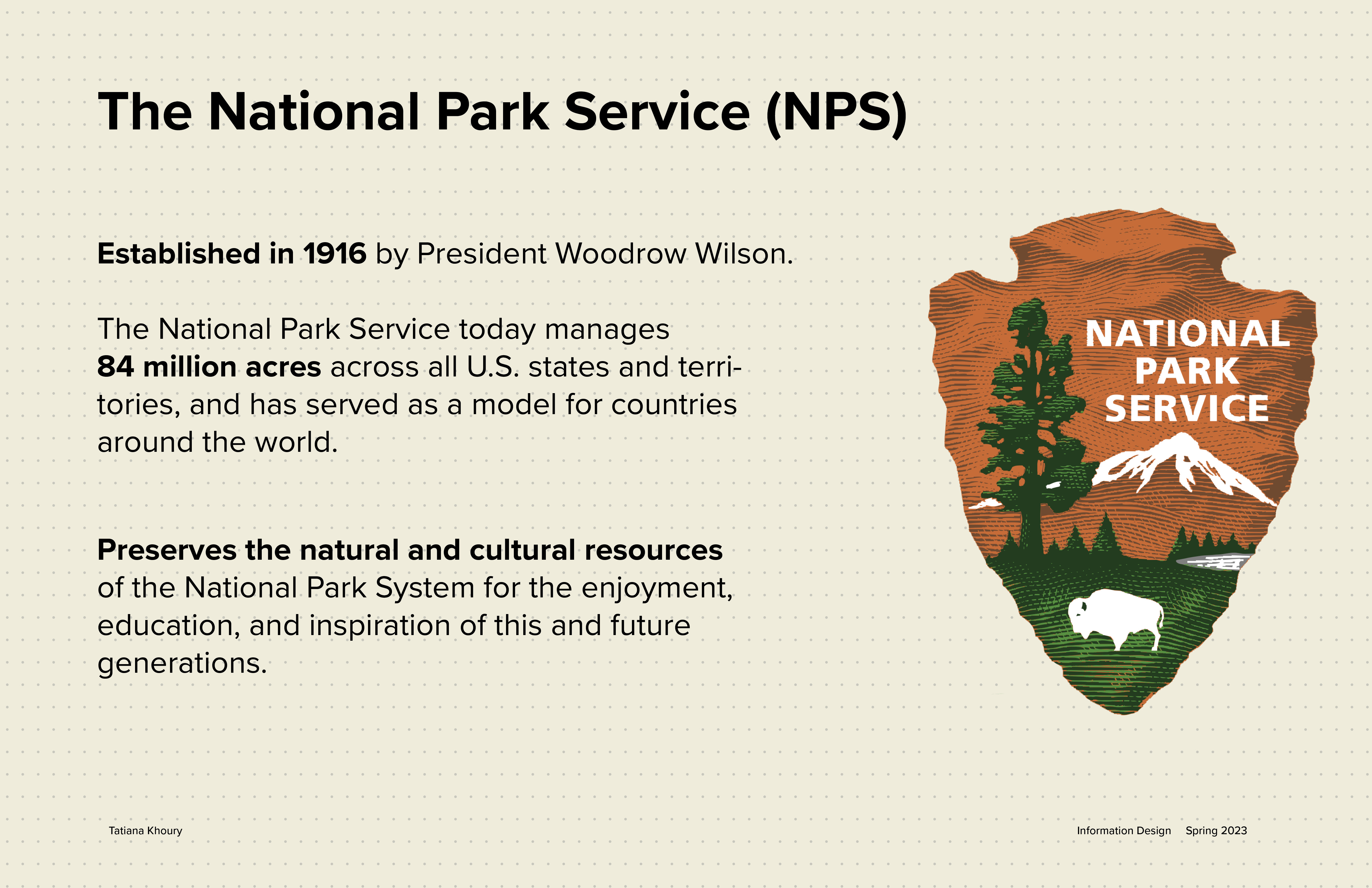 The National Park Service (NPS)

Established in 1916 by President Woodrow Wilson.

The National Park Service today manages 84 million acres across all U.S. states and territories, and has served as a model for countries around the world.

Preserves the natural and cultural resources of the National Park System for the enjoyment, education, and inspiration of this and future generations.

NATIONAL PARK SERVICE

Tatiana Khoury

Information Design Spring 2023